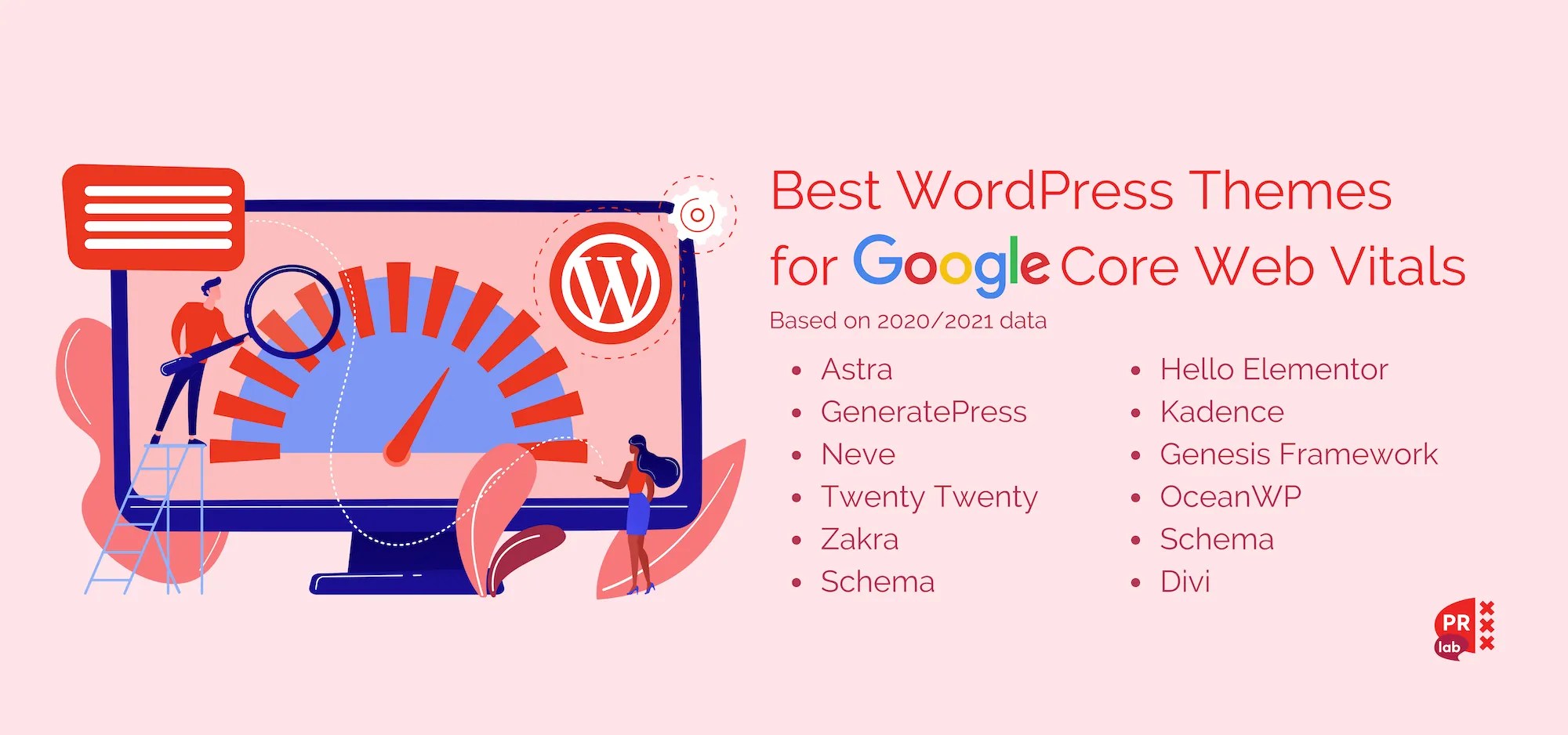 Best WordPress Themes for Google Core Web Vitals

Based on 2020/2021 data

- Astra
- GeneratePress
- Neve
- Twenty Twenty
- Zakra
- Schema

- Hello Elementor
- Kadence
- Genesis Framework
- OceanWP
- Schema
- Divi

PR lab